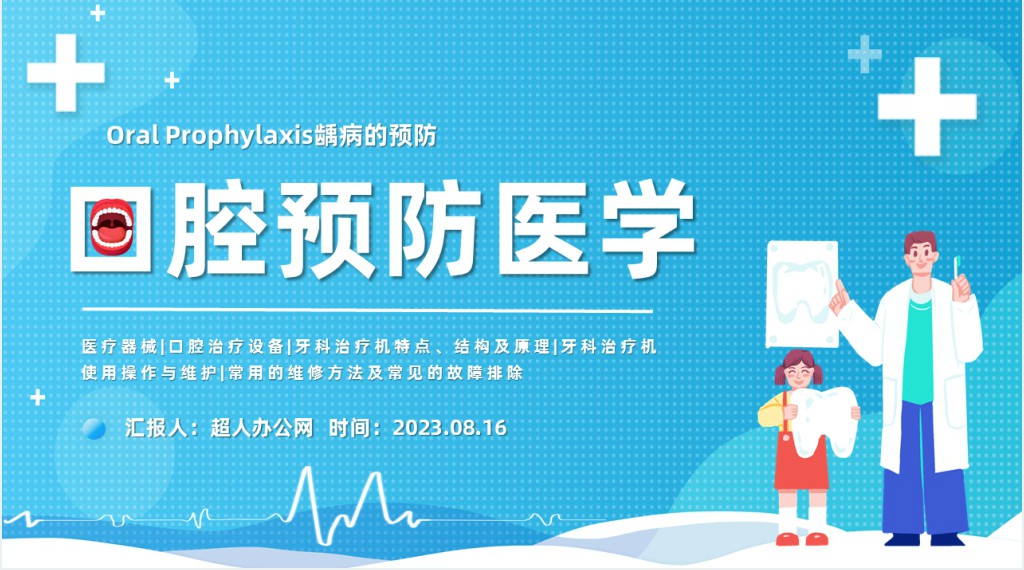 Oral Prophylaxis龋病的预防

口腔预防医学

医疗器械|口腔治疗设备|牙科治疗机特点、结构及原理|牙科治疗机使用操作与维护|常用的维修方法及常见的故障排除

汇报人：超人办公网 时间：2023.08.16